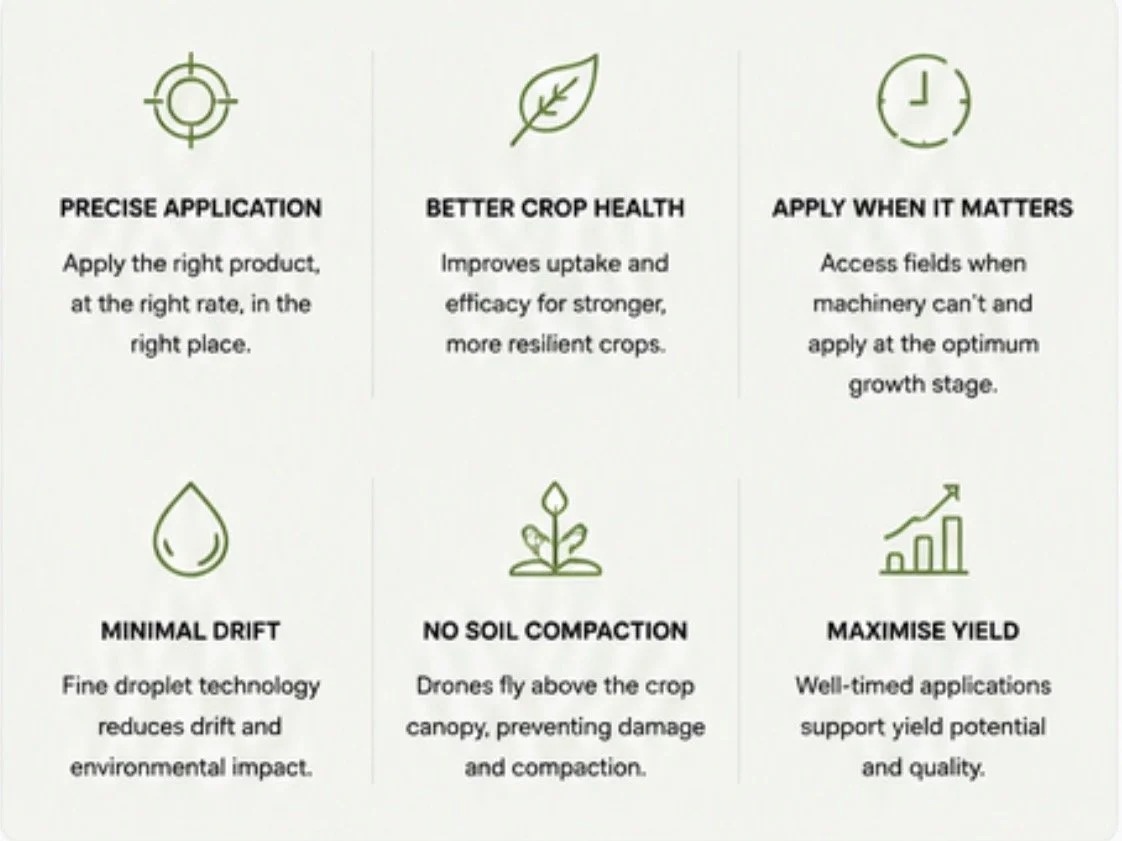 PRECISE APPLICATION

Apply the right product, at the right rate, in the right place.

BETTER CROP HEALTH

Improves uptake and efficacy for stronger, more resilient crops.

APPLY WHEN IT MATTERS

Access fields when machinery can't and apply at the optimum growth stage.

MINIMAL DRIFT

Fine droplet technology reduces drift and environmental impact.

NO SOIL COMPACTION

Drones fly above the crop canopy, preventing damage and compaction.

MAXIMISE YIELD

Well-timed applications support yield potential and quality.